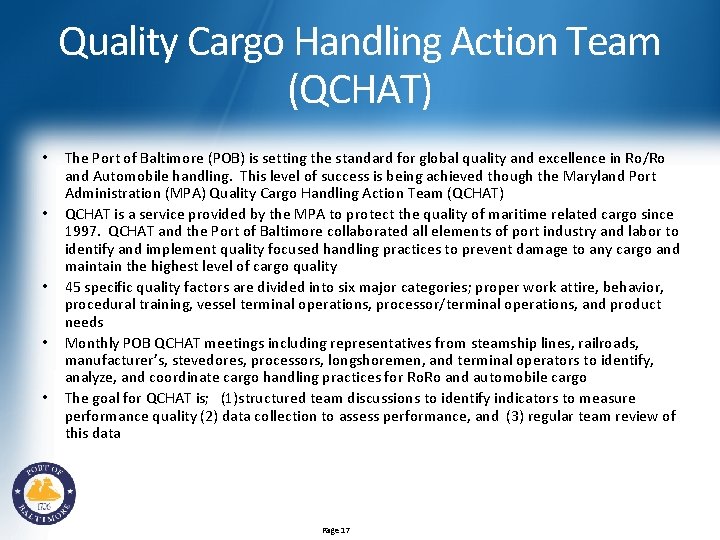 Quality Cargo Handling Action Team (QCHAT)

• The Port of Baltimore (POB) is setting the standard for global quality and excellence in Ro/Ro and Automobile handling. This level of success is being achieved though the Maryland Port Administration (MPA) Quality Cargo Handling Action Team (QCHAT)

• QCHAT is a service provided by the MPA to protect the quality of maritime related cargo since 1997. QCHAT and the Port of Baltimore collaborated all elements of port industry and labor to identify and implement quality focused handling practices to prevent damage to any cargo and maintain the highest level of cargo quality

• 45 specific quality factors are divided into six major categories; proper work attire, behavior, procedural training, vessel terminal operations, processor/terminal operations, and product needs

• Monthly POB QCHAT meetings including representatives from steamship lines, railroads, manufacturer's, stevedores, processors, longshoremen, and terminal operators to identify, analyze, and coordinate cargo handling practices for RoRo and automobile cargo

• The goal for QCHAT is; (1)structured team discussions to identify indicators to measure performance quality (2) data collection to assess performance, and (3) regular team review of this data

PORT OF BALTIMORE 1706

Page 17